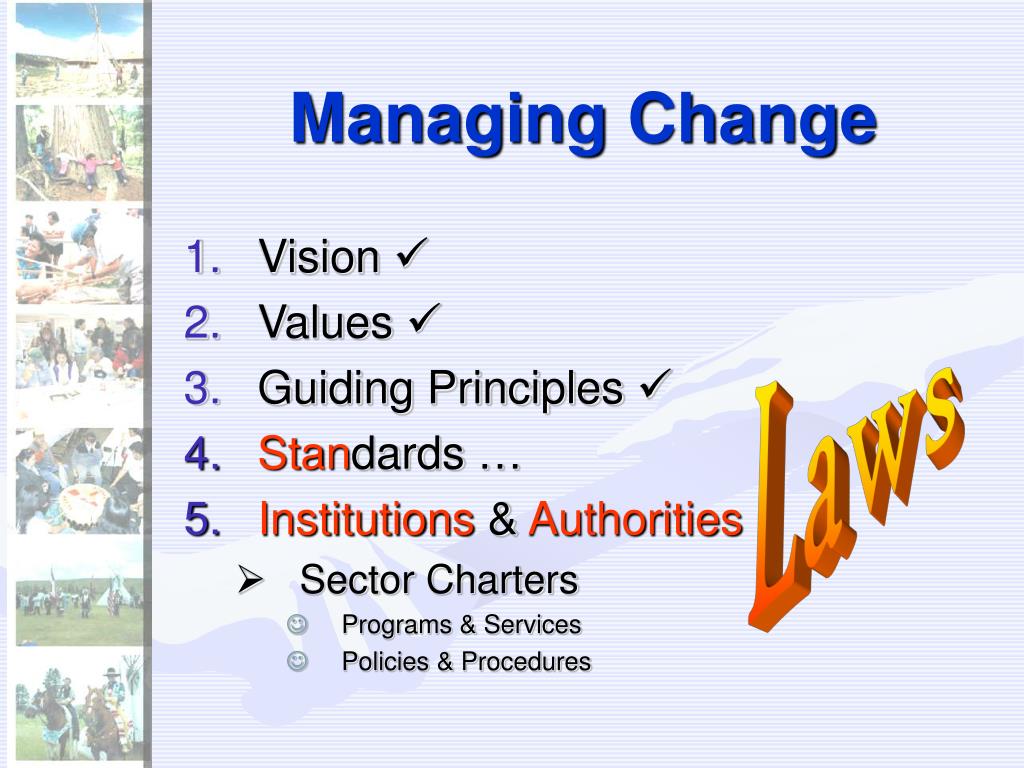 Managing Change

1. Vision ✓
2. Values ✓
3. Guiding Principles ✓
4. Standards …
5. Institutions & Authorities
➢ Sector Charters
☺ Programs & Services
☺ Policies & Procedures

Laws